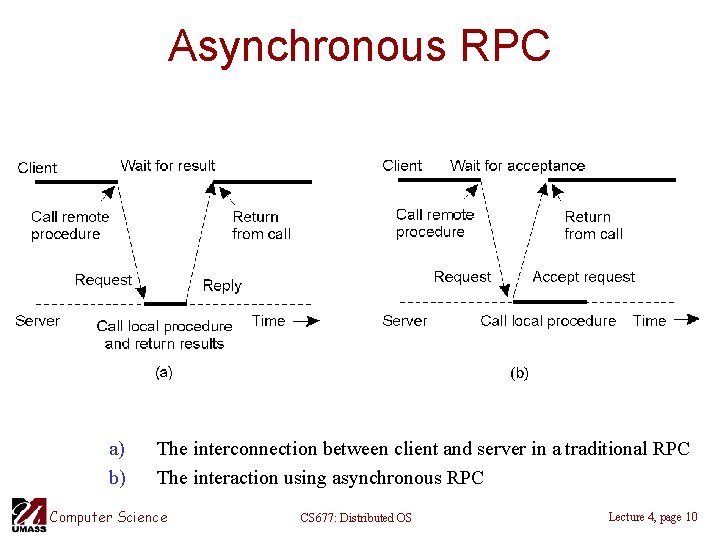 Asynchronous RPC

Client
Wait for result
Call remote procedure
Return from call
Request
Reply
Server
Call local procedure and return results
Time
(a)

Client
Wait for acceptance
Call remote procedure
Return from call
Request
Accept request
Server
Call local procedure
Time
(b)

a) The interconnection between client and server in a traditional RPC
b) The interaction using asynchronous RPC

UMASS Computer Science
CS677: Distributed OS
Lecture 4, page 10